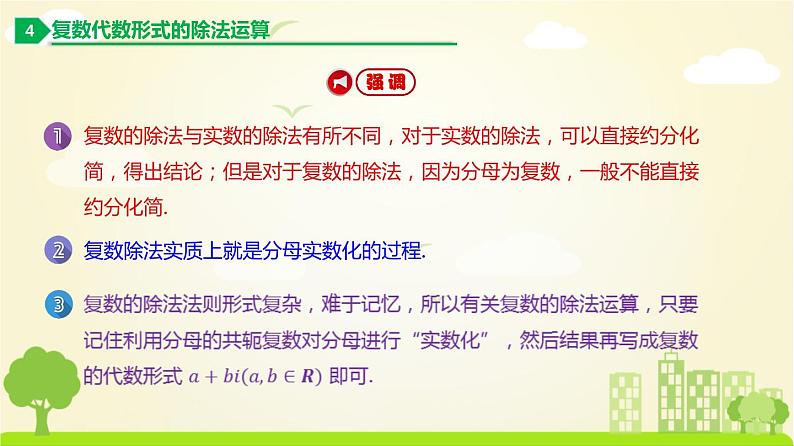 4 复数代数形式的除法运算

强调

1 复数的除法与实数的除法有所不同，对于实数的除法，可以直接约分化简，得出结论；但是对于复数的除法，因为分母为复数，一般不能直接约分化简.

2 复数除法实质上就是分母实数化的过程.

3 复数的除法法则形式复杂，难于记忆，所以有关复数的除法运算，只要记住利用分母的共轭复数对分母进行“实数化”，然后结果再写成复数的代数形式 $a+bi(a,b\in \boldsymbol{R})$ 即可.